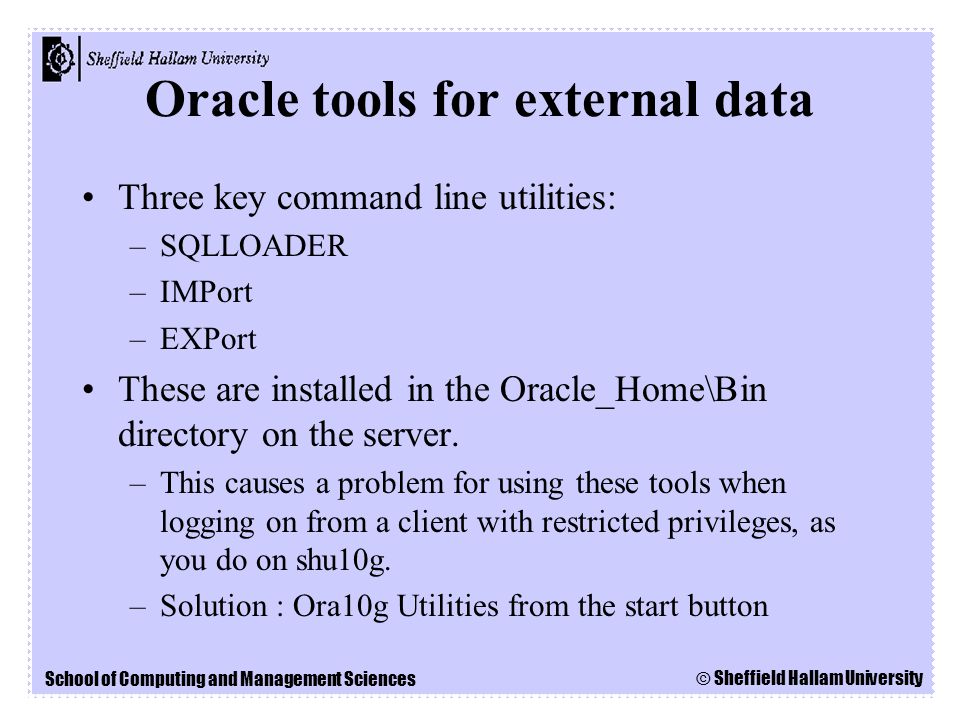 Sheffield Hallam University

Oracle tools for external data

• Three key command line utilities:
– SQLLOADER
– IMPort
– EXPort

• These are installed in the Oracle_Home\Bin directory on the server.
– This causes a problem for using these tools when logging on from a client with restricted privileges, as you do on shu10g.
– Solution : Ora10g Utilities from the start button

School of Computing and Management Sciences

© Sheffield Hallam University